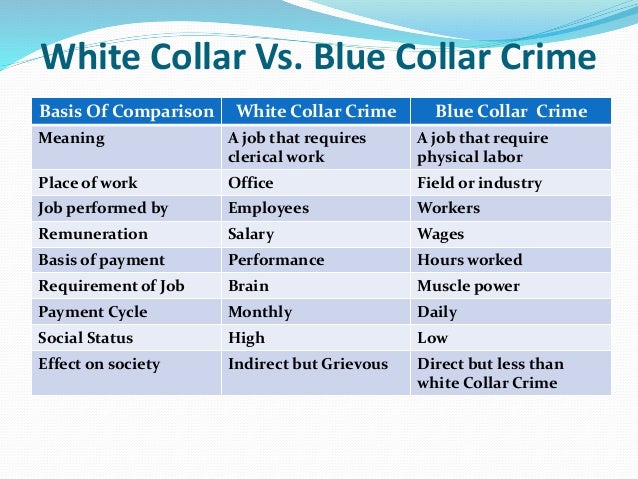 White Collar Vs. Blue Collar Crime

| Basis Of Comparison | White Collar Crime | Blue Collar Crime |
|---|---|---|
| Meaning | A job that requires clerical work | A job that require physical labor |
| Place of work | Office | Field or industry |
| Job performed by | Employees | Workers |
| Remuneration | Salary | Wages |
| Basis of payment | Performance | Hours worked |
| Requirement of Job | Brain | Muscle power |
| Payment Cycle | Monthly | Daily |
| Social Status | High | Low |
| Effect on society | Indirect but Grievous | Direct but less than white Collar Crime |